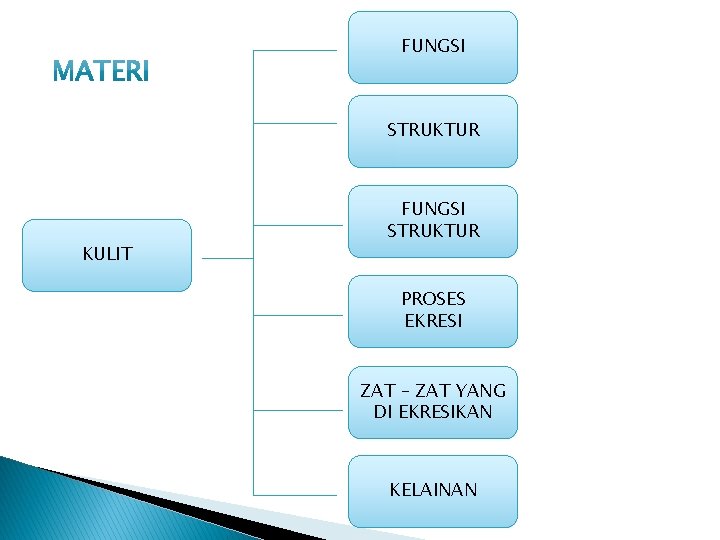 MATERI

KULIT

FUNGSI

STRUKTUR

FUNGSI STRUKTUR

PROSES EKRESI

ZAT – ZAT YANG DI EKRESIKAN

KELAINAN